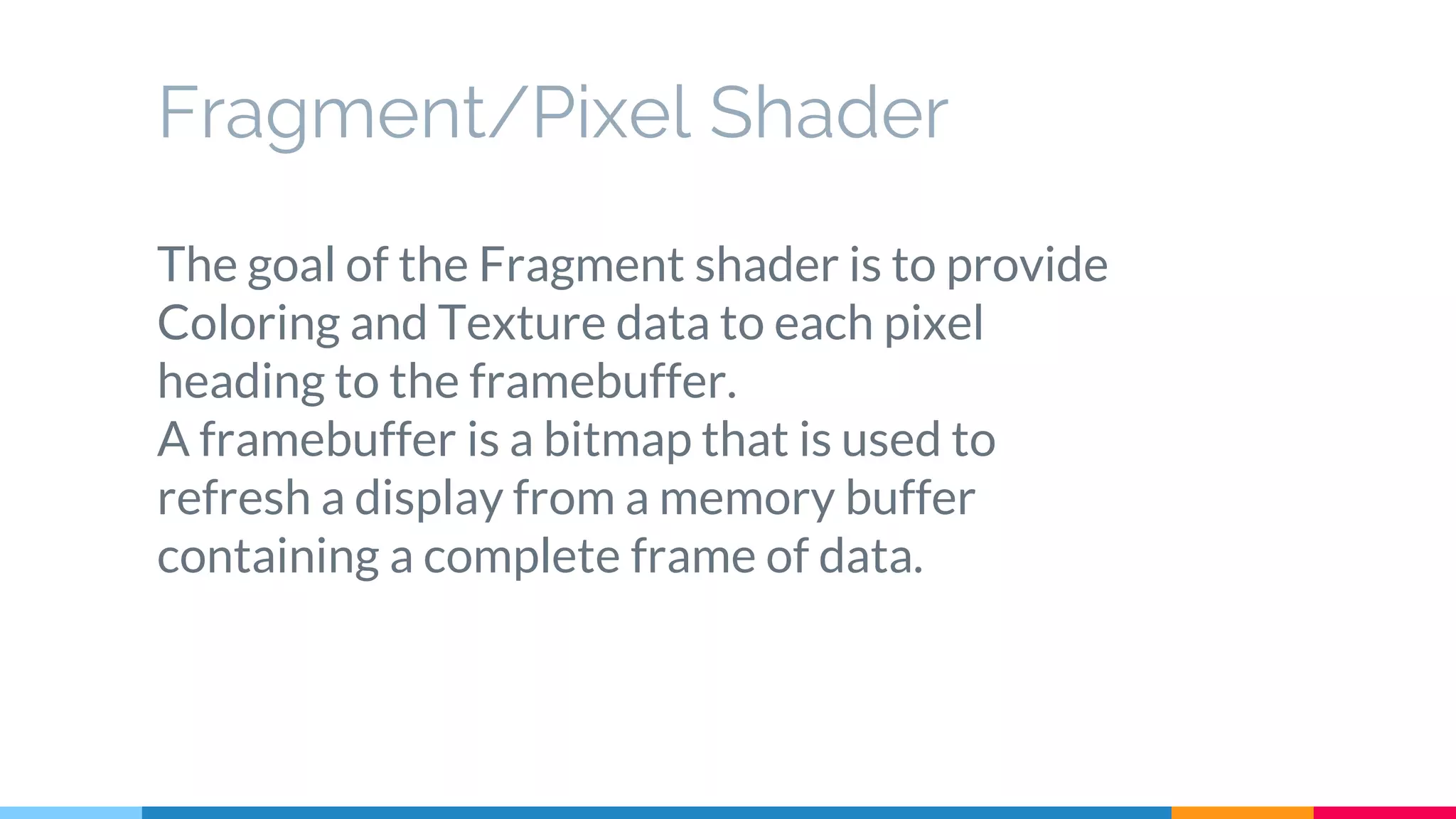 Fragment/Pixel Shader

The goal of the Fragment shader is to provide Coloring and Texture data to each pixel heading to the framebuffer.
A framebuffer is a bitmap that is used to refresh a display from a memory buffer containing a complete frame of data.